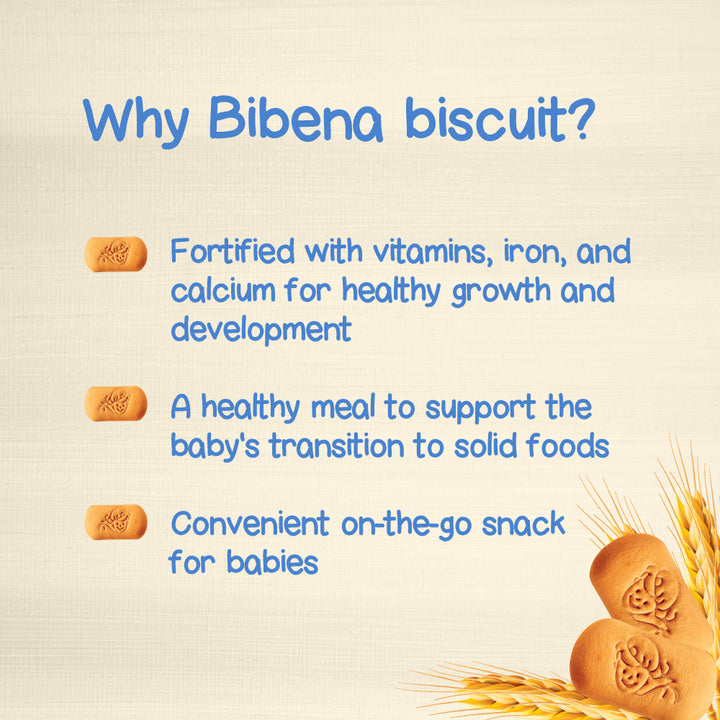 Why Bibena biscuit?

Fortified with vitamins, iron, and calcium for healthy growth and development

A healthy meal to support the baby's transition to solid foods

Convenient on-the-go snack for babies